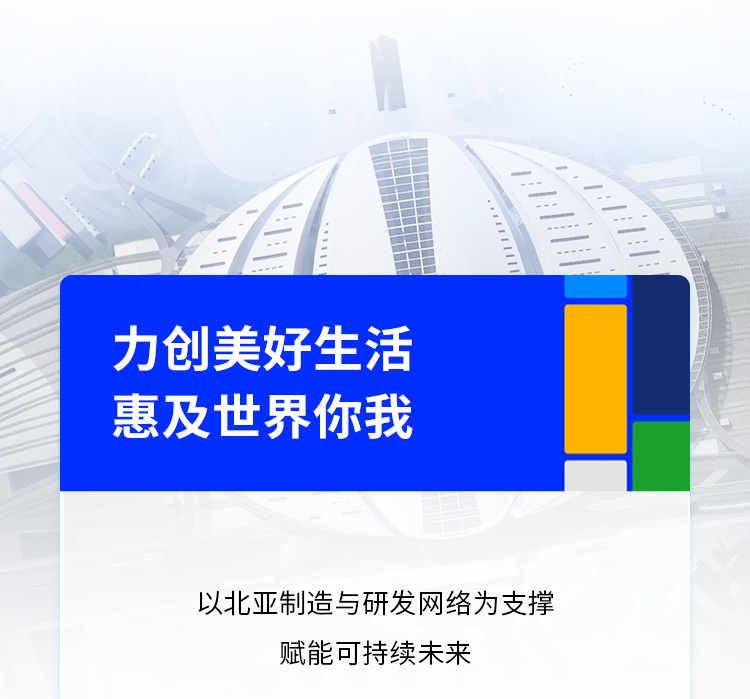 力创美好生活
惠及世界你我

以北亚制造与研发网络为支撑
赋能可持续未来